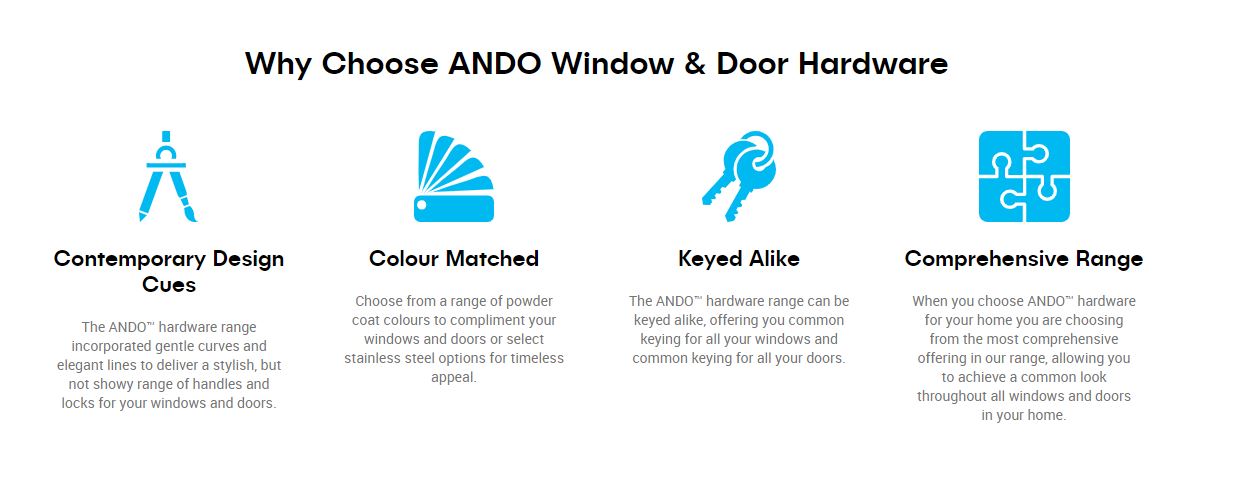 Why Choose ANDO Window & Door Hardware

Contemporary Design Cues

The ANDO™ hardware range incorporated gentle curves and elegant lines to deliver a stylish, but not showy range of handles and locks for your windows and doors.

Colour Matched

Choose from a range of powder coat colours to compliment your windows and doors or select stainless steel options for timeless appeal.

Keyed Alike

The ANDO™ hardware range can be keyed alike, offering you common keying for all your windows and common keying for all your doors.

Comprehensive Range

When you choose ANDO™ hardware for your home you are choosing from the most comprehensive offering in our range, allowing you to achieve a common look throughout all windows and doors in your home.